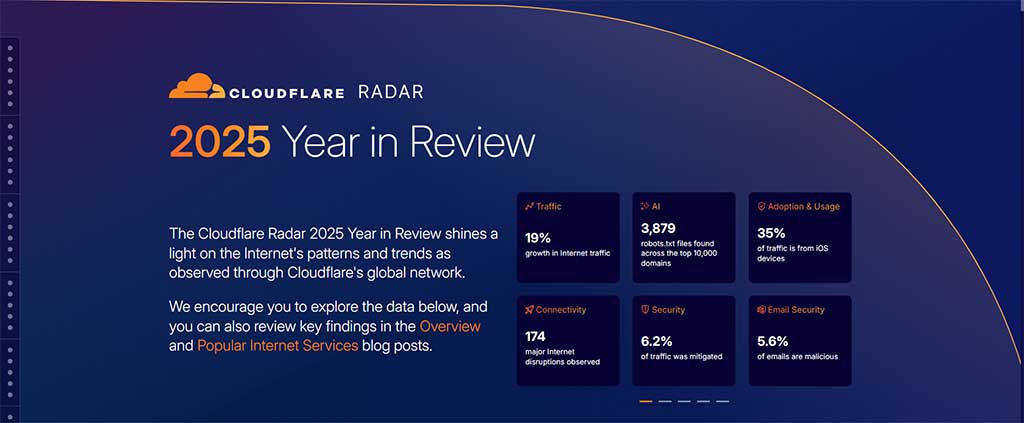 CLOUDFLARE RADAR

2025 Year in Review

The Cloudflare Radar 2025 Year in Review shines a light on the Internet's patterns and trends as observed through Cloudflare's global network.

We encourage you to explore the data below, and you can also review key findings in the Overview and Popular Internet Services blog posts.

Traffic
19%
growth in Internet traffic

AI
3,879
robots.txt files found across the top 10,000 domains

Adoption & Usage
35%
of traffic is from iOS devices

Connectivity
174
major Internet disruptions observed

Security
6.2%
of traffic was mitigated

Email Security
5.6%
of emails are malicious